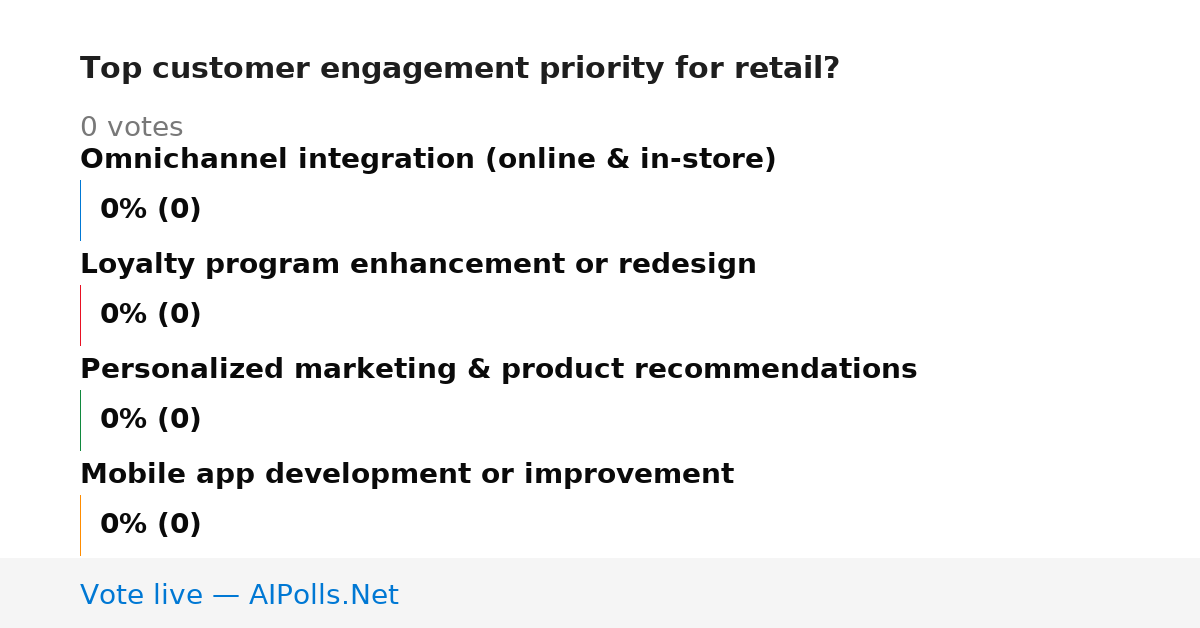 Top customer engagement priority for retail?

0 votes

Omnichannel integration (online & in-store)

0% (0)

Loyalty program enhancement or redesign

0% (0)

Personalized marketing & product recommendations

0% (0)

Mobile app development or improvement

0% (0)

Vote live — AIPolls.Net